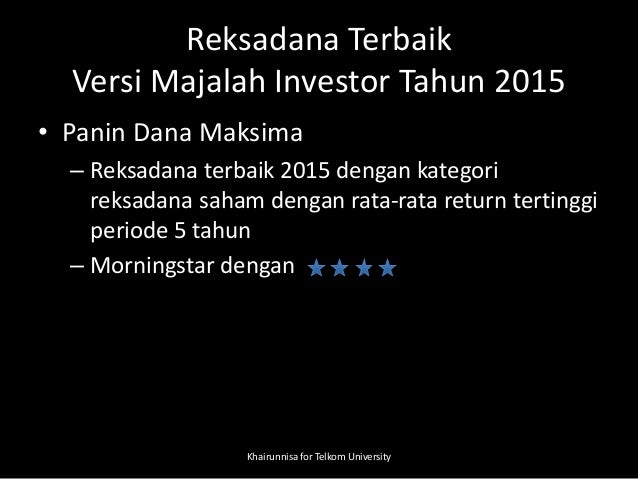 Reksadana Terbaik
Versi Majalah Investor Tahun 2015

• Panin Dana Maksima
– Reksadana terbaik 2015 dengan kategori reksadana saham dengan rata-rata return tertinggi periode 5 tahun
– Morningstar dengan ★★★★

Khairunnisa for Telkom University